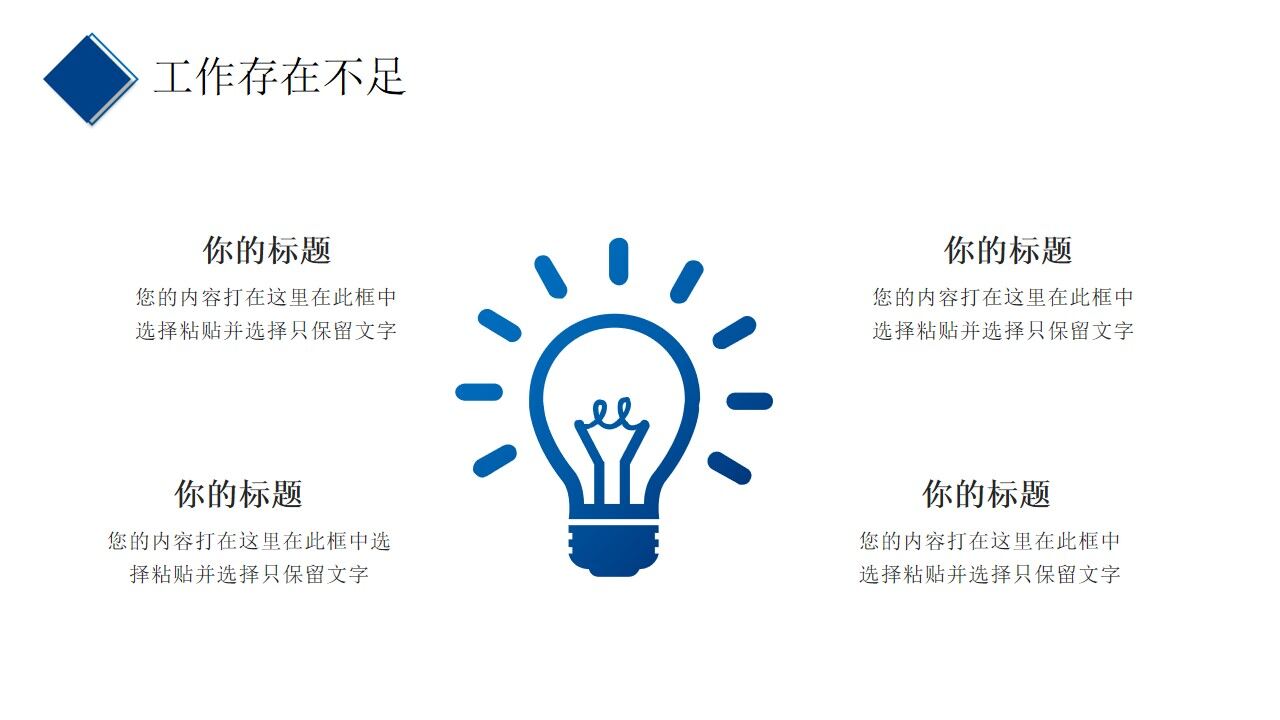 工作存在不足

你的标题
您的内容打在这里在此框中选择粘贴并选择只保留文字

你的标题
您的内容打在这里在此框中选择粘贴并选择只保留文字

你的标题
您的内容打在这里在此框中选择粘贴并选择只保留文字

你的标题
您的内容打在这里在此框中选择粘贴并选择只保留文字